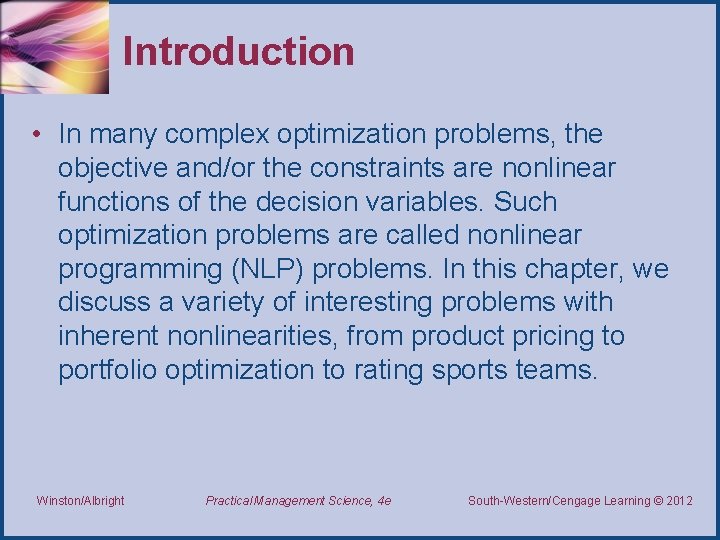 Introduction

• In many complex optimization problems, the objective and/or the constraints are nonlinear functions of the decision variables. Such optimization problems are called nonlinear programming (NLP) problems. In this chapter, we discuss a variety of interesting problems with inherent nonlinearities, from product pricing to portfolio optimization to rating sports teams.

Winston/Albright

Practical Management Science, 4e

South-Western/Cengage Learning © 2012